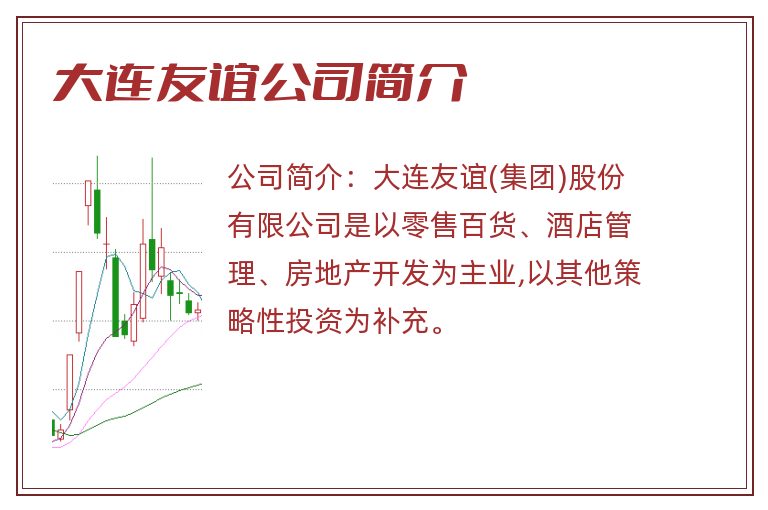 大连友谊公司简介

公司简介：大连友谊(集团)股份有限公司是以零售百货、酒店管理、房地产开发为主业,以其他策略性投资为补充。